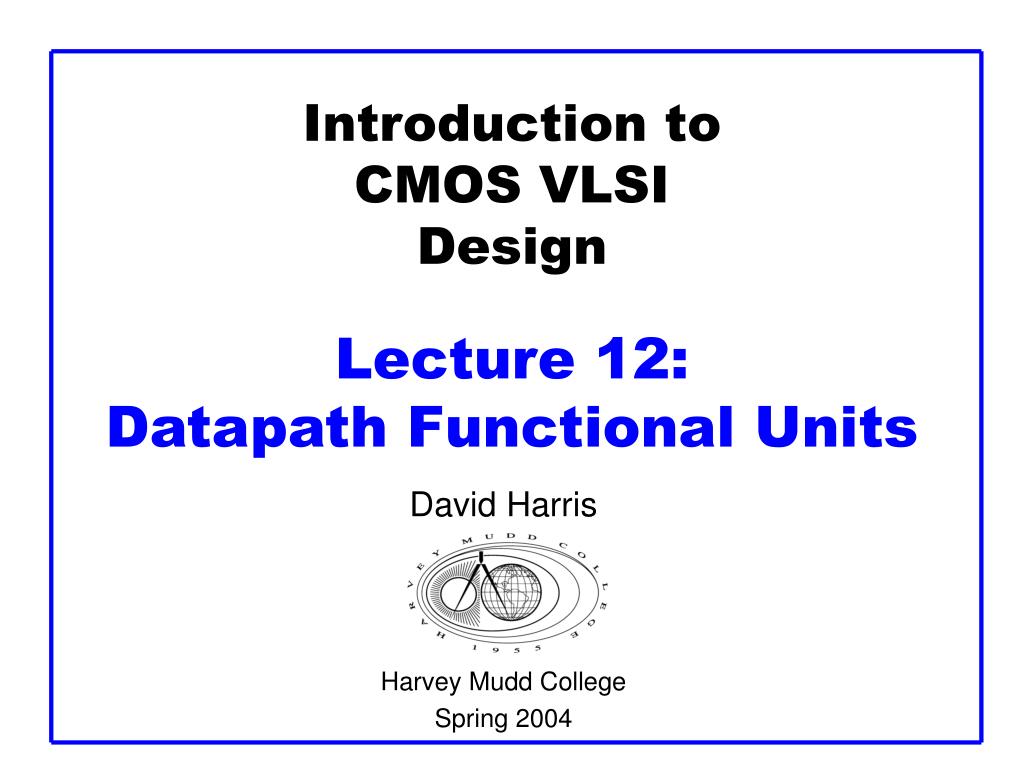 Introduction to
CMOS VLSI
Design

Lecture 12:
Datapath Functional Units

David Harris

HARVEY MUDD COLLEGE
1955

Harvey Mudd College
Spring 2004